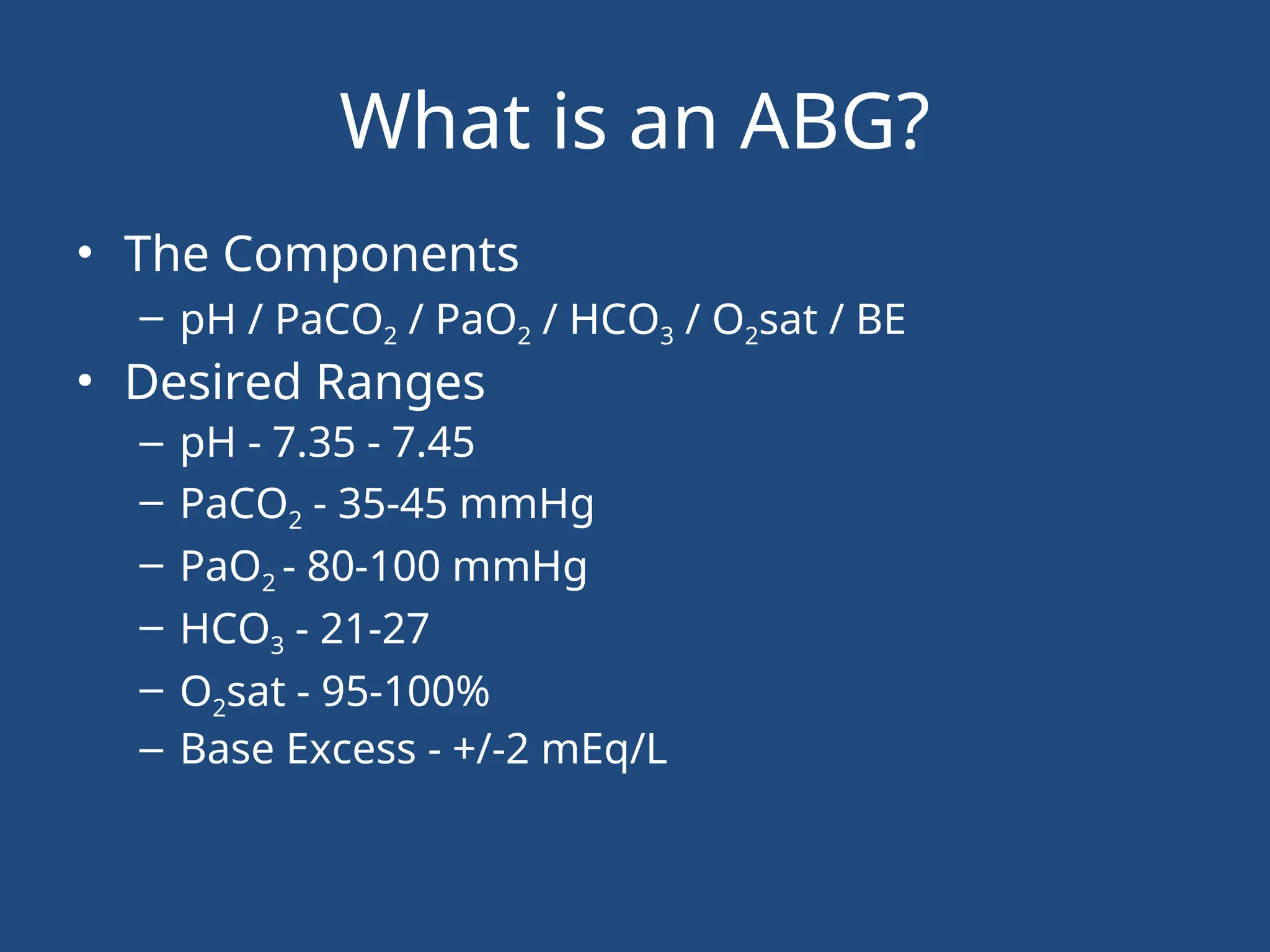 What is an ABG?

• The Components
– pH / $PaCO_2$ / $PaO_2$ / $HCO_3$ / $O_2$sat / BE
• Desired Ranges
– pH - 7.35 - 7.45
– $PaCO_2$ - 35-45 mmHg
– $PaO_2$ - 80-100 mmHg
– $HCO_3$ - 21-27
– $O_2$sat - 95-100%
– Base Excess - +/-2 mEq/L